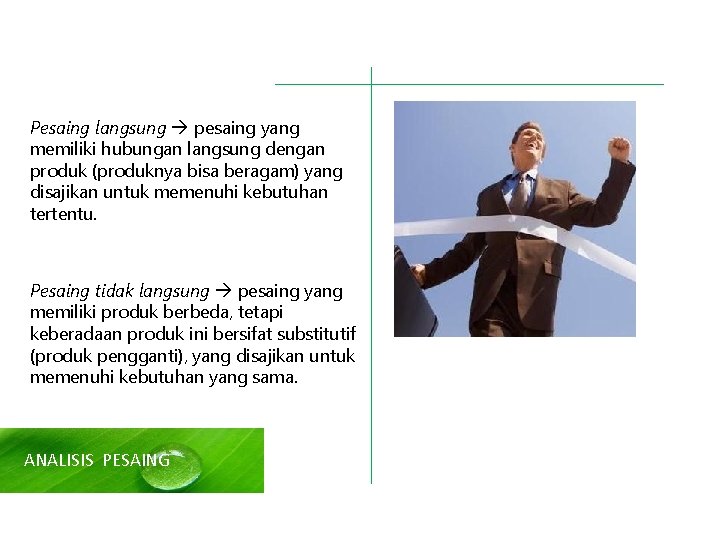 Pesaing langsung → pesaing yang memiliki hubungan langsung dengan produk (produknya bisa beragam) yang disajikan untuk memenuhi kebutuhan tertentu.

Pesaing tidak langsung → pesaing yang memiliki produk berbeda, tetapi keberadaan produk ini bersifat substitutif (produk pengganti), yang disajikan untuk memenuhi kebutuhan yang sama.

ANALISIS PESAING